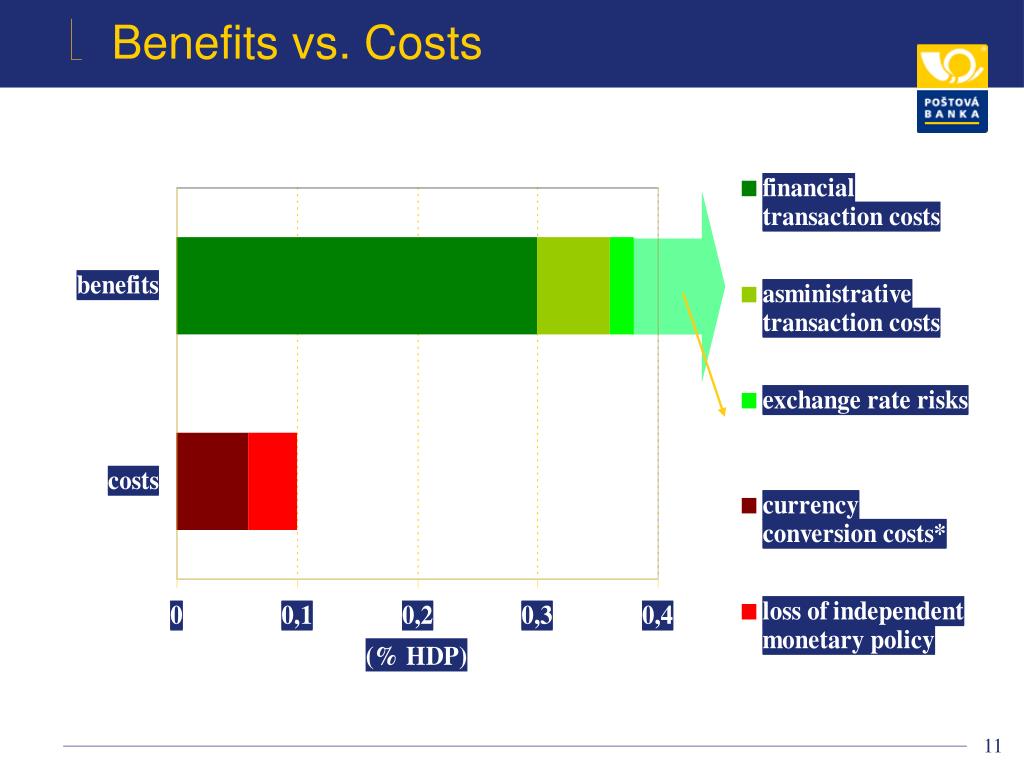 Benefits vs. Costs

POŠTOVÁ BANKA

benefits

costs

0
0,1
0,2
0,3
0,4

(% HDP)

financial transaction costs

asministrative transaction costs

exchange rate risks

currency conversion costs*

loss of independent monetary policy

11